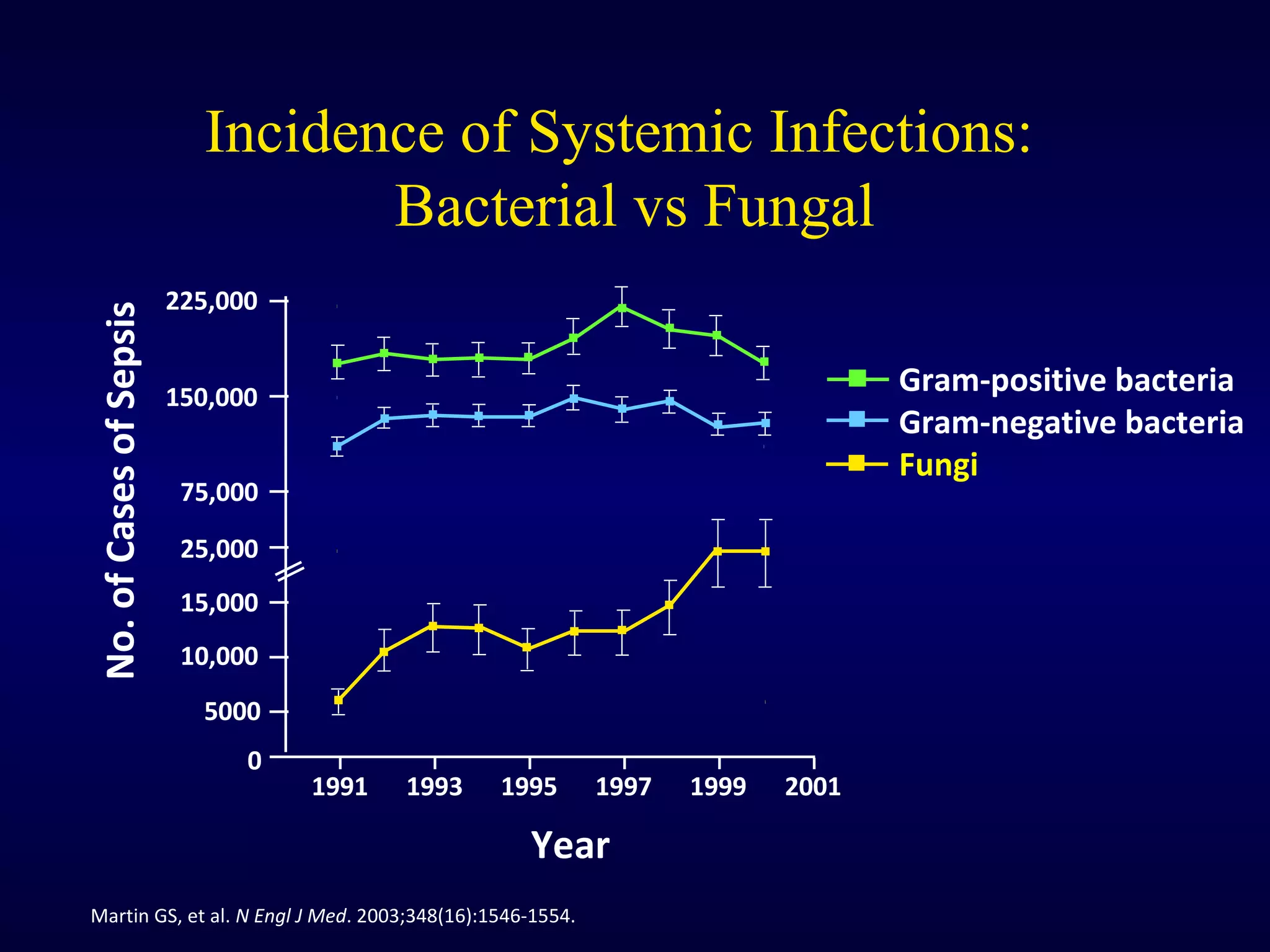 Incidence of Systemic Infections: Bacterial vs Fungal

No. of Cases of Sepsis

225,000
150,000
75,000
25,000
15,000
10,000
5000
0

1991
1993
1995
1997
1999
2001

Year

Gram-positive bacteria
Gram-negative bacteria
Fungi

Martin GS, et al. N Engl J Med. 2003;348(16):1546-1554.